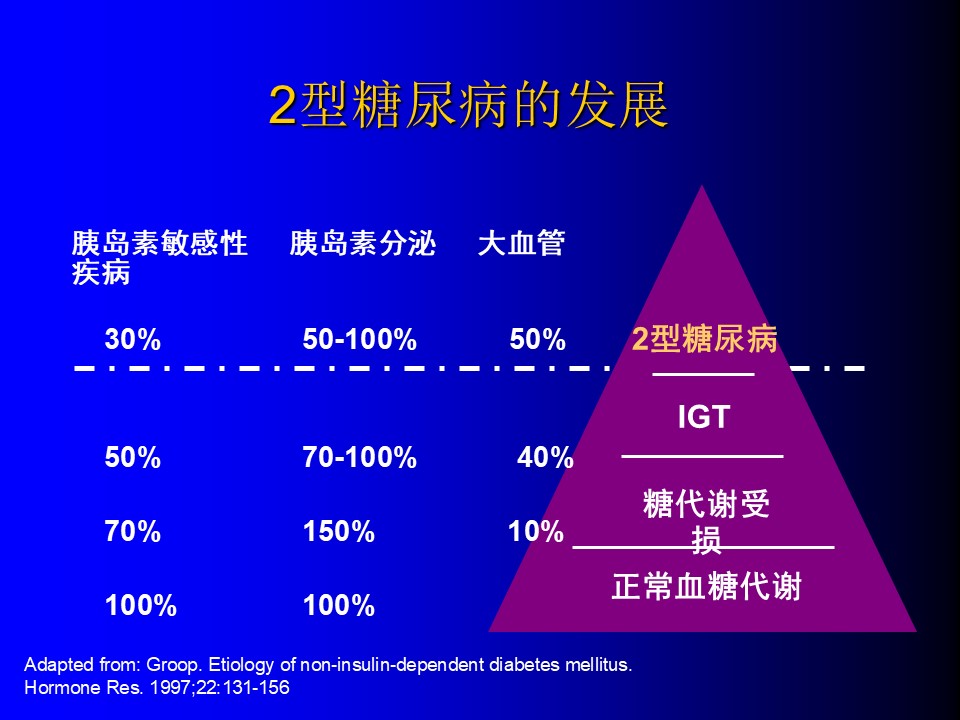 2型糖尿病的发展

胰岛素敏感性　胰岛素分泌　大血管疾病

30%　50-100%　50%　2型糖尿病

IGT

50%　70-100%　40%

糖代谢受损

70%　150%　10%

正常血糖代谢

100%　100%

Adapted from: Groop. Etiology of non-insulin-dependent diabetes mellitus. Hormone Res. 1997;22:131-156